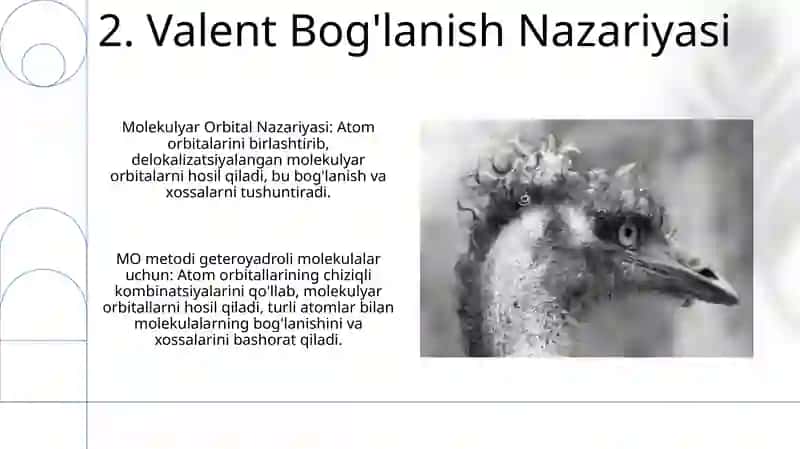 2. Valent Bog'lanish Nazariyasi

Molekulyar Orbital Nazariyasi: Atom orbitalarini birlashtirib, delokalizatsiyalangan molekulyar orbitalarni hosil qiladi, bu bog'lanish va xossalarni tushuntiradi.

MO metodi geteroyadroli molekulalar uchun: Atom orbitallarining chiziqli kombinatsiyalarini qo'llab, molekulyar orbitallarni hosil qiladi, turli atomlar bilan molekulalarning bog'lanishini va xossalarini bashorat qiladi.